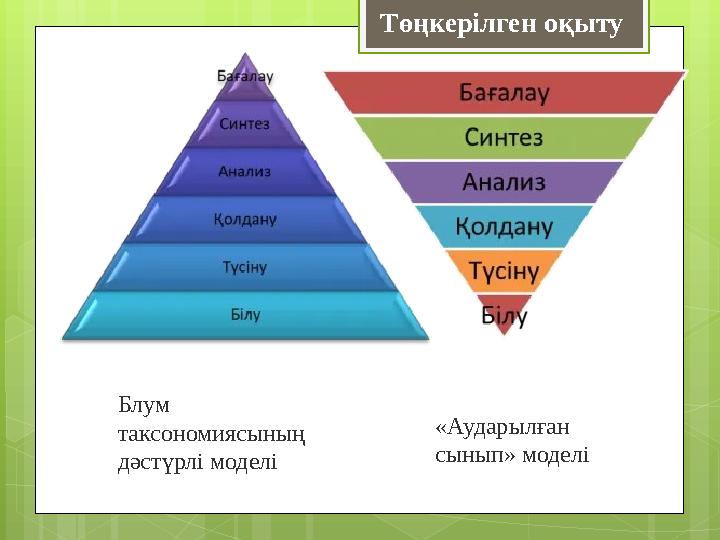 Төңкерілген оқыту

Бағалау
Синтез
Анализ
Қолдану
Түсіну
Білу

Бағалау
Синтез
Анализ
Қолдану
Түсіну
Білу

Блум таксономиясының дәстүрлі моделі

«Аударылған сынып» моделі